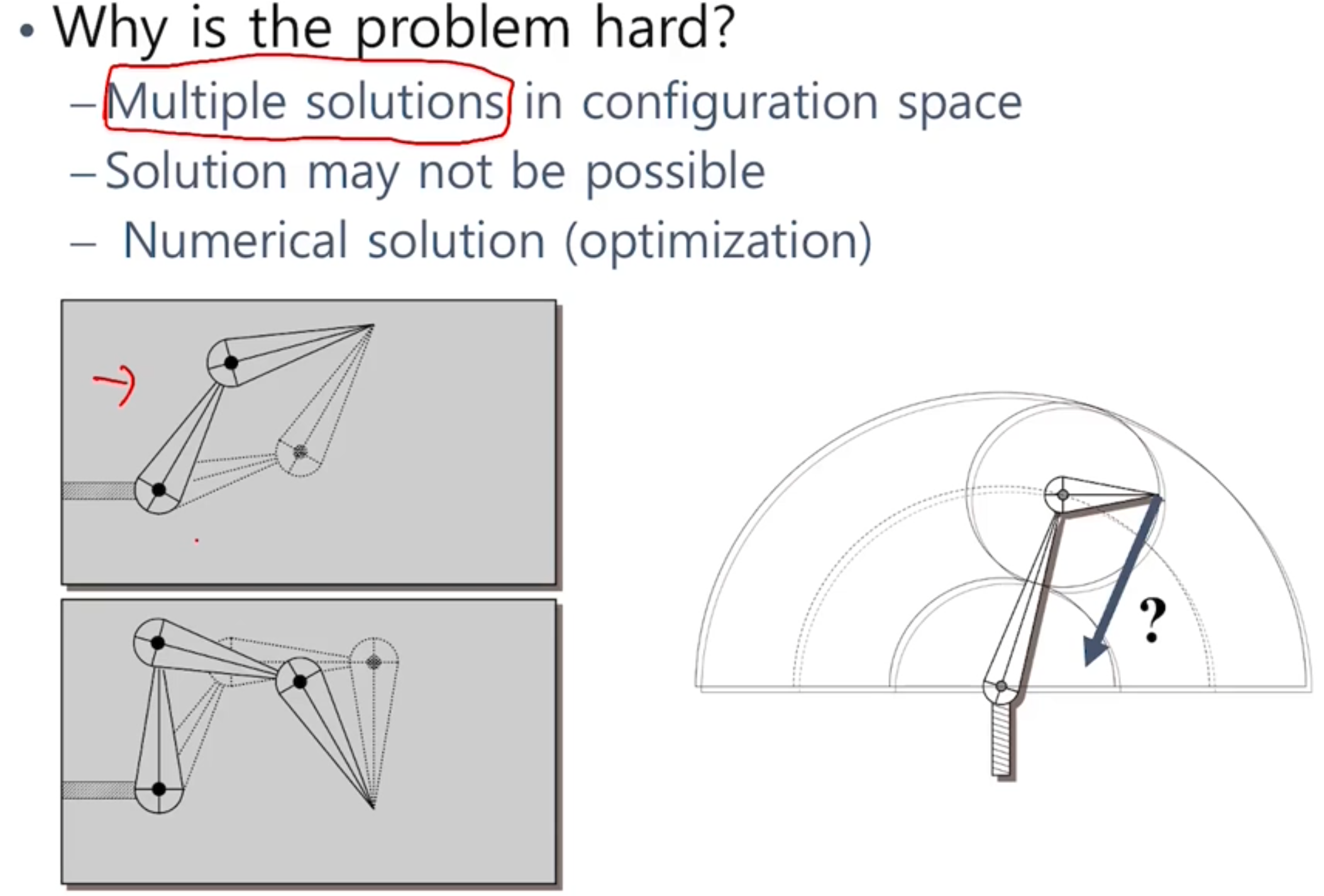 • Why is the problem hard?
– Multiple solutions in configuration space
– Solution may not be possible
– Numerical solution (optimization)

?